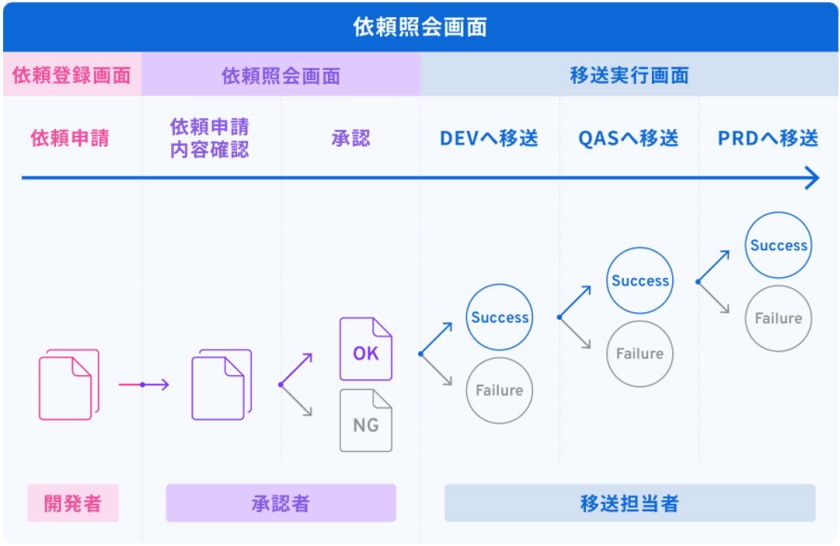 依頼照会画面

依頼登録画面

依頼照会画面

移送実行画面

依頼申請

依頼申請内容確認

承認

DEVへ移送

QASへ移送

PRDへ移送

OK

NG

Success

Failure

Success

Failure

Success

Failure

開発者

承認者

移送担当者